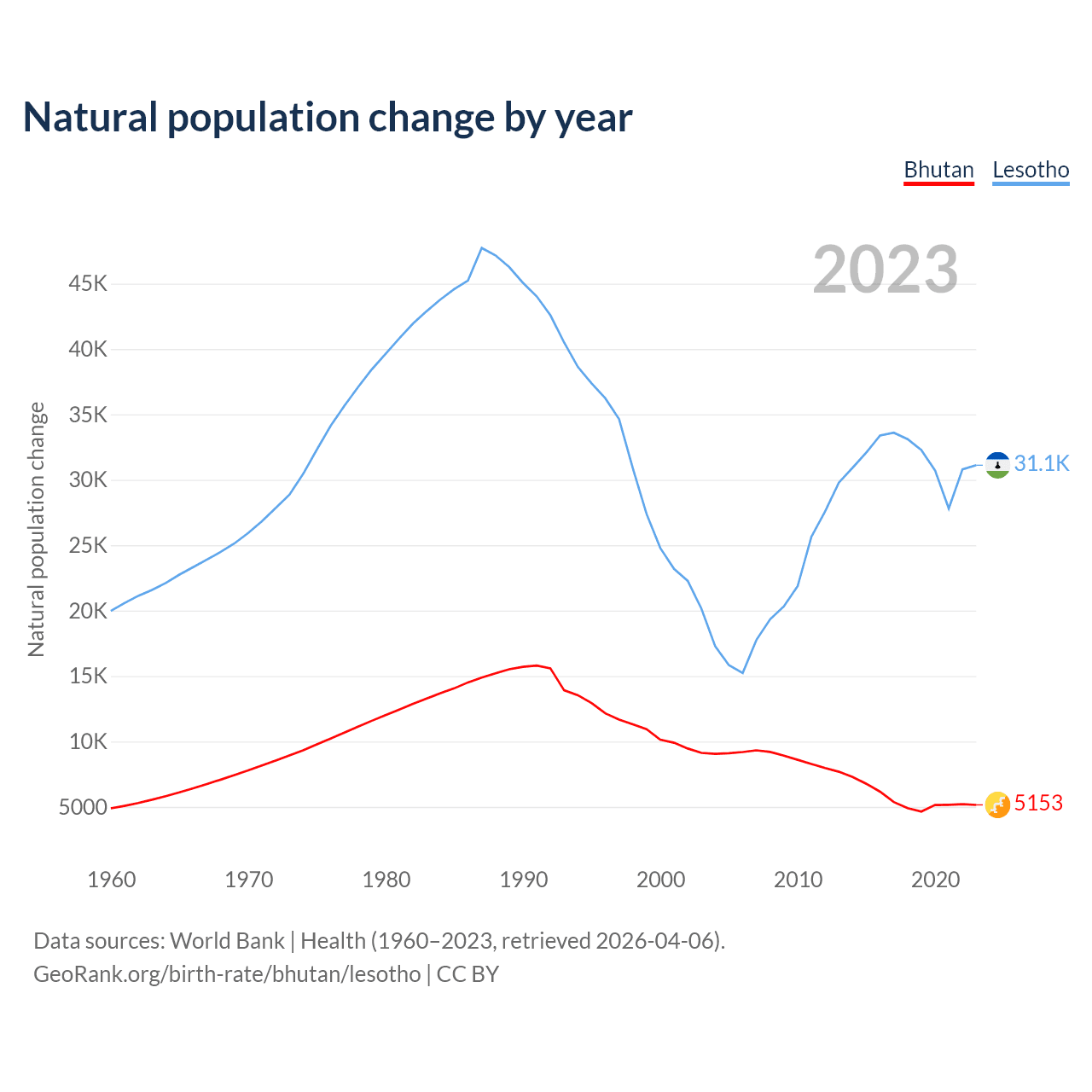 Natural population change by year

Bhutan Lesotho

2023

Natural population change

45K
40K
35K
30K
25K
20K
15K
10K
5000

31.1K
5153

1960 1970 1980 1990 2000 2010 2020

Data sources: World Bank | Health (1960–2023, retrieved 2026-04-06).
GeoRank.org/birth-rate/bhutan/lesotho | CC BY